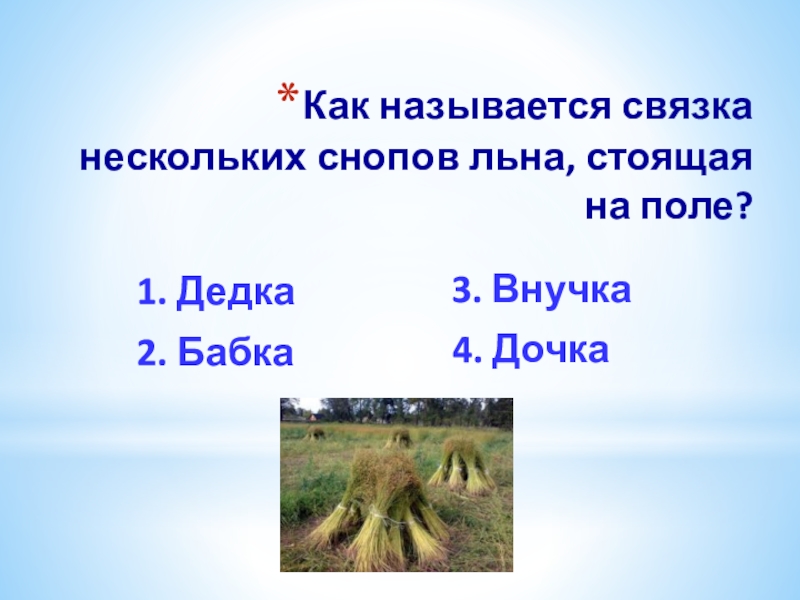 *Как называется связка нескольких снопов льна, стоящая на поле?

1. Дедка
2. Бабка

3. Внучка
4. Дочка